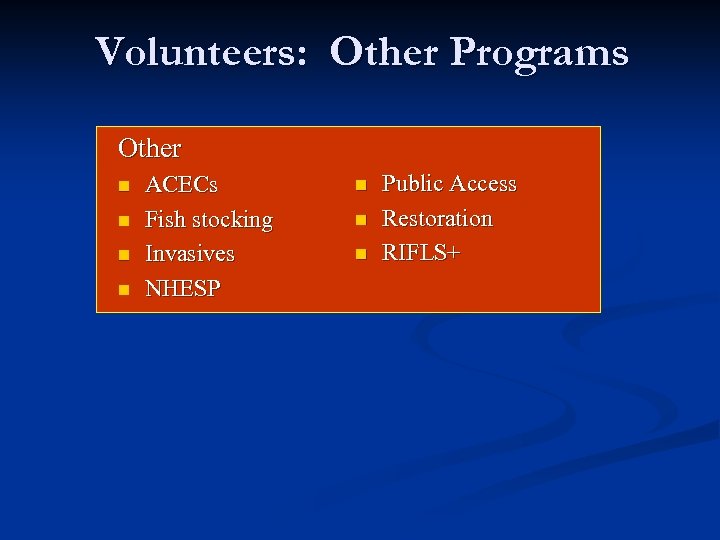 Volunteers: Other Programs

Other

- ACECs
- Fish stocking
- Invasives
- NHESP

- Public Access
- Restoration
- RIFLS+